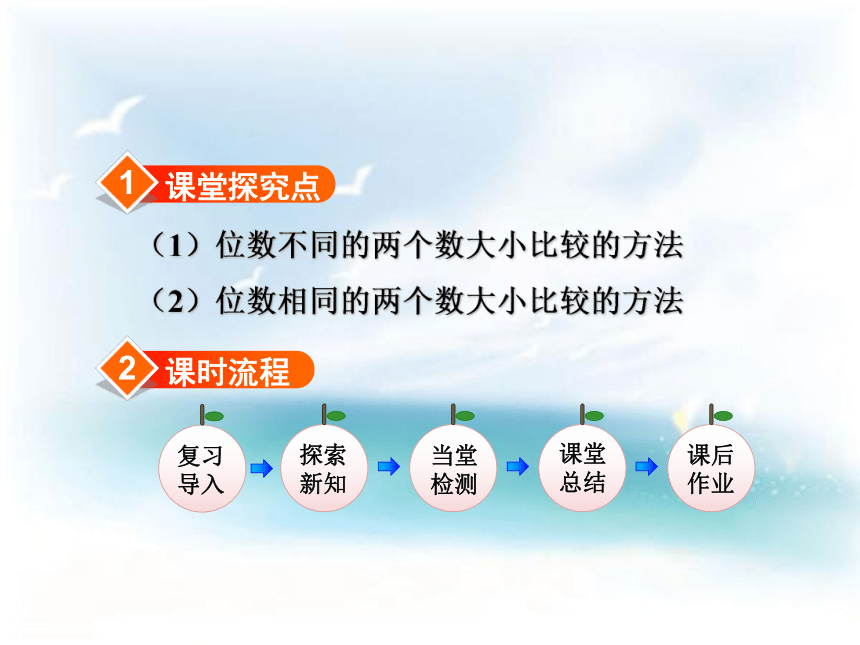 1 课堂探究点

（1）位数不同的两个数大小比较的方法

（2）位数相同的两个数大小比较的方法

2 课时流程

复习导入

探索新知

当堂检测

课堂总结

课后作业